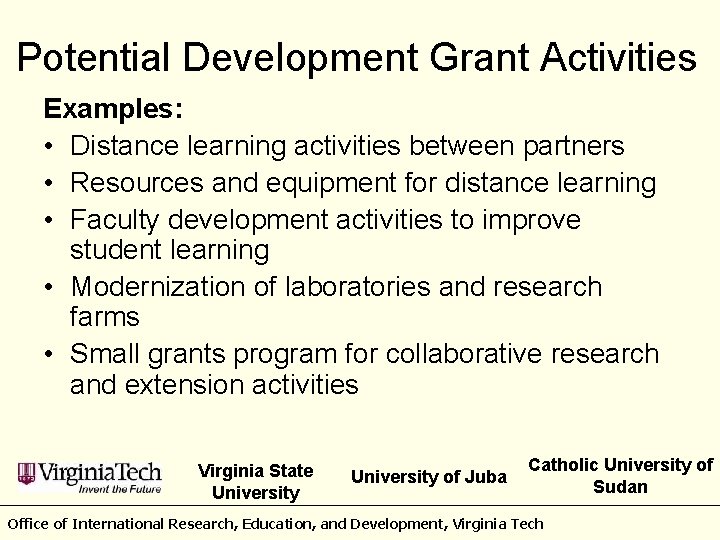 Potential Development Grant Activities

Examples:

• Distance learning activities between partners
• Resources and equipment for distance learning
• Faculty development activities to improve student learning
• Modernization of laboratories and research farms
• Small grants program for collaborative research and extension activities

VirginiaTech Invent the Future

Virginia State University

University of Juba

Catholic University of Sudan

Office of International Research, Education, and Development, Virginia Tech